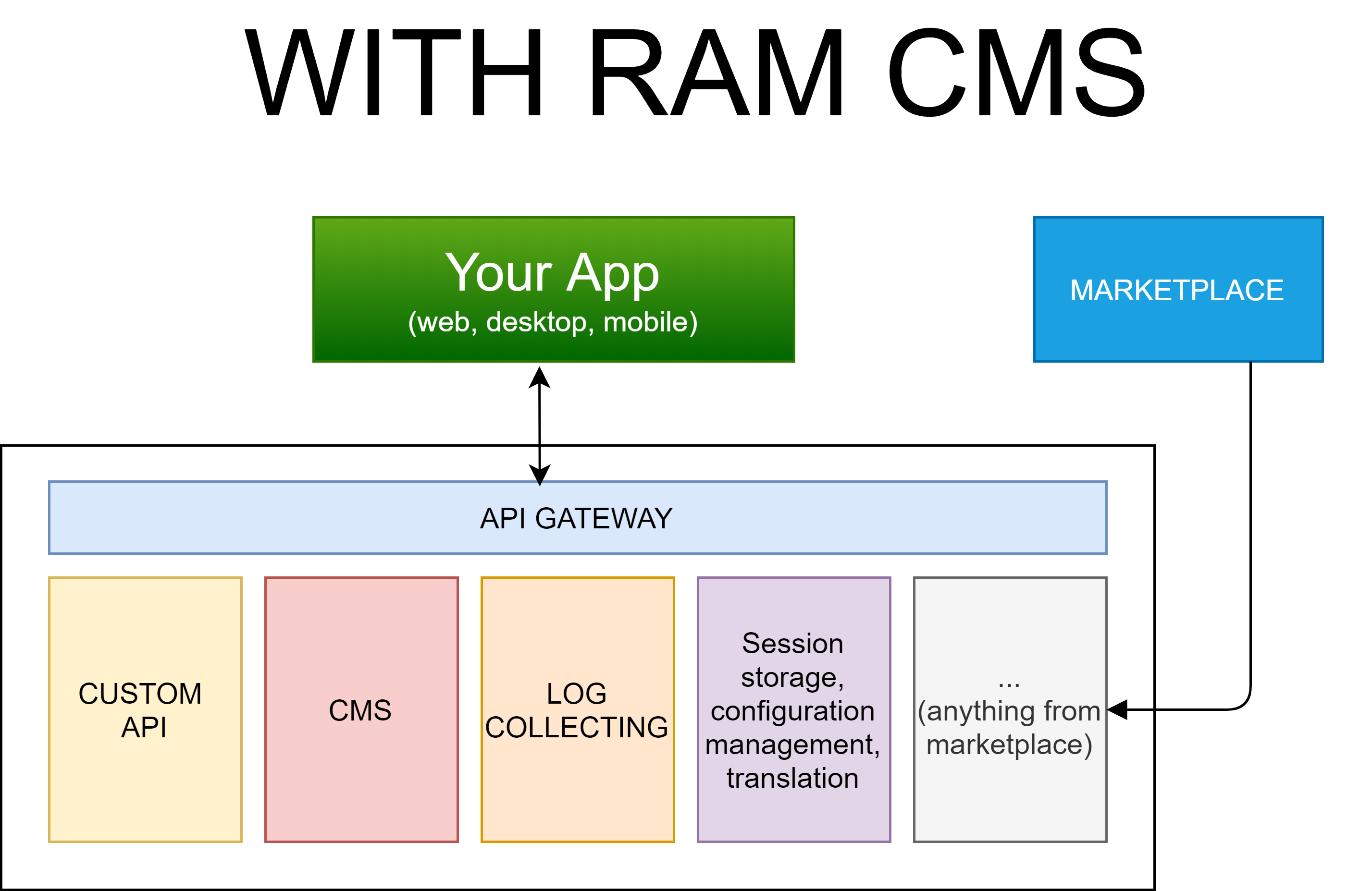 WITH RAM CMS

Your App
(web, desktop, mobile)

MARKETPLACE

API GATEWAY

CUSTOM API

CMS

LOG COLLECTING

Session storage, configuration management, translation

...
(anything from marketplace)